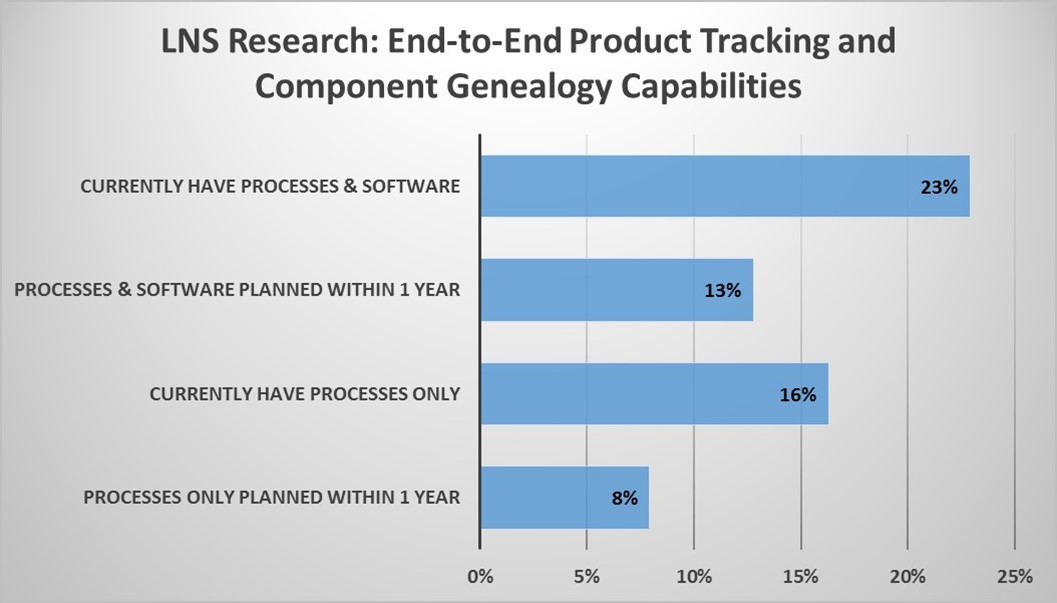 LNS Research: End-to-End Product Tracking and Component Genealogy Capabilities

CURRENTLY HAVE PROCESSES & SOFTWARE
23%

PROCESSES & SOFTWARE PLANNED WITHIN 1 YEAR
13%

CURRENTLY HAVE PROCESSES ONLY
16%

PROCESSES ONLY PLANNED WITHIN 1 YEAR
8%

0% 5% 10% 15% 20% 25%